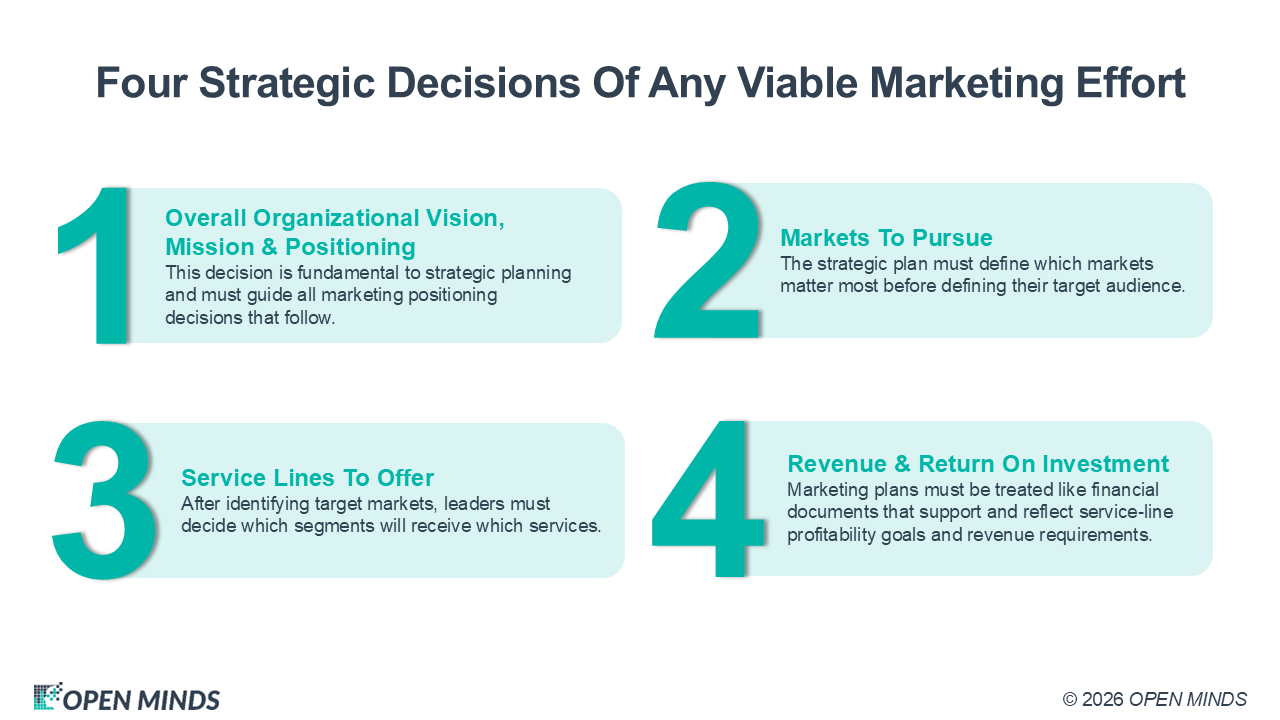 Four Strategic Decisions Of Any Viable Marketing Effort

1

Overall Organizational Vision, Mission & Positioning

This decision is fundamental to strategic planning and must guide all marketing positioning decisions that follow.

2

Markets To Pursue

The strategic plan must define which markets matter most before defining their target audience.

3

Service Lines To Offer

After identifying target markets, leaders must decide which segments will receive which services.

4

Revenue & Return On Investment

Marketing plans must be treated like financial documents that support and reflect service-line profitability goals and revenue requirements.

OPEN MINDS

© 2026 OPEN MINDS